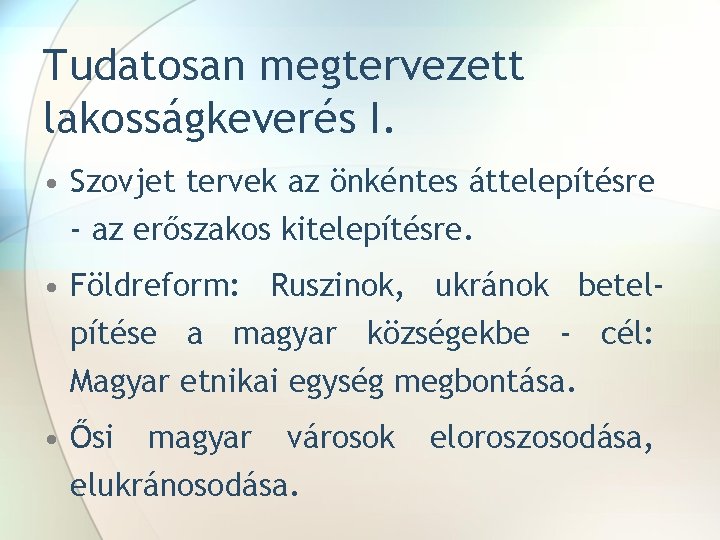 Tudatosan megtervezett lakosságkeverés I.

• Szovjet tervek az önkéntes áttelepítésre - az erőszakos kitelepítésre.

• Földreform: Ruszinok, ukránok betelpítése a magyar községekbe - cél: Magyar etnikai egység megbontása.

• Ősi magyar városok eloroszosodása, elukránosodása.